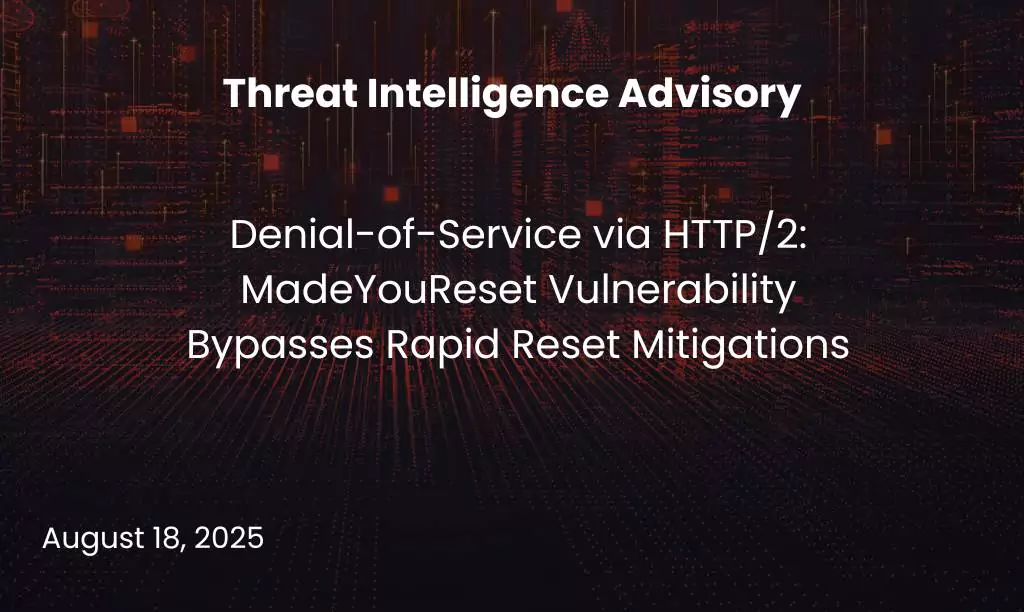 Threat Intelligence Advisory

Denial-of-Service via HTTP/2: MadeYouReset Vulnerability Bypasses Rapid Reset Mitigations

August 18, 2025